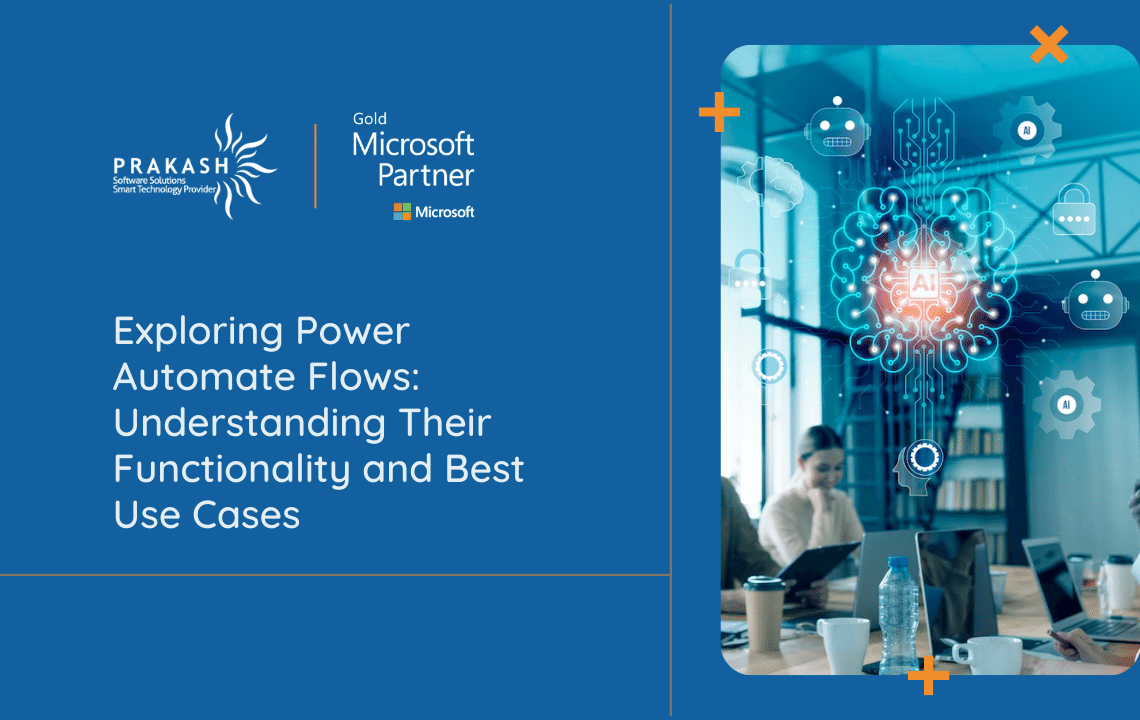 PRAKASH
Software Solutions
Smart Technology Provider

Gold
Microsoft
Partner
Microsoft

Exploring Power Automate Flows: Understanding Their Functionality and Best Use Cases

AI

AI

AI